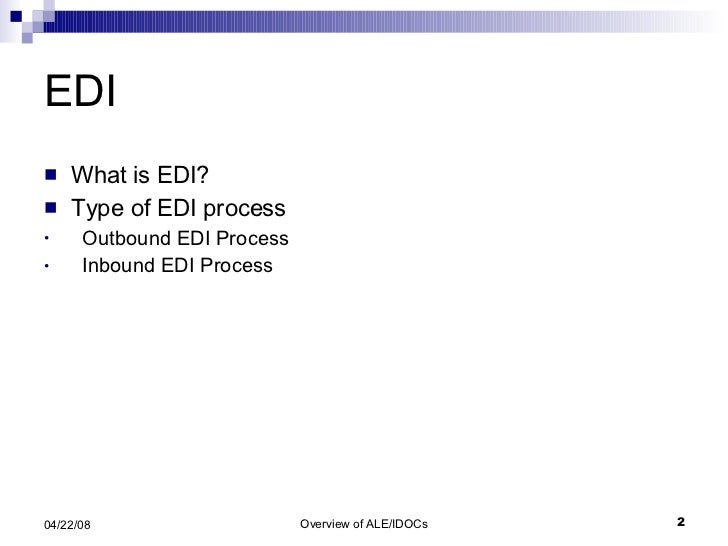 EDI

■ What is EDI?
■ Type of EDI process
• Outbound EDI Process
• Inbound EDI Process

04/22/08

Overview of ALE/IDOCs

2